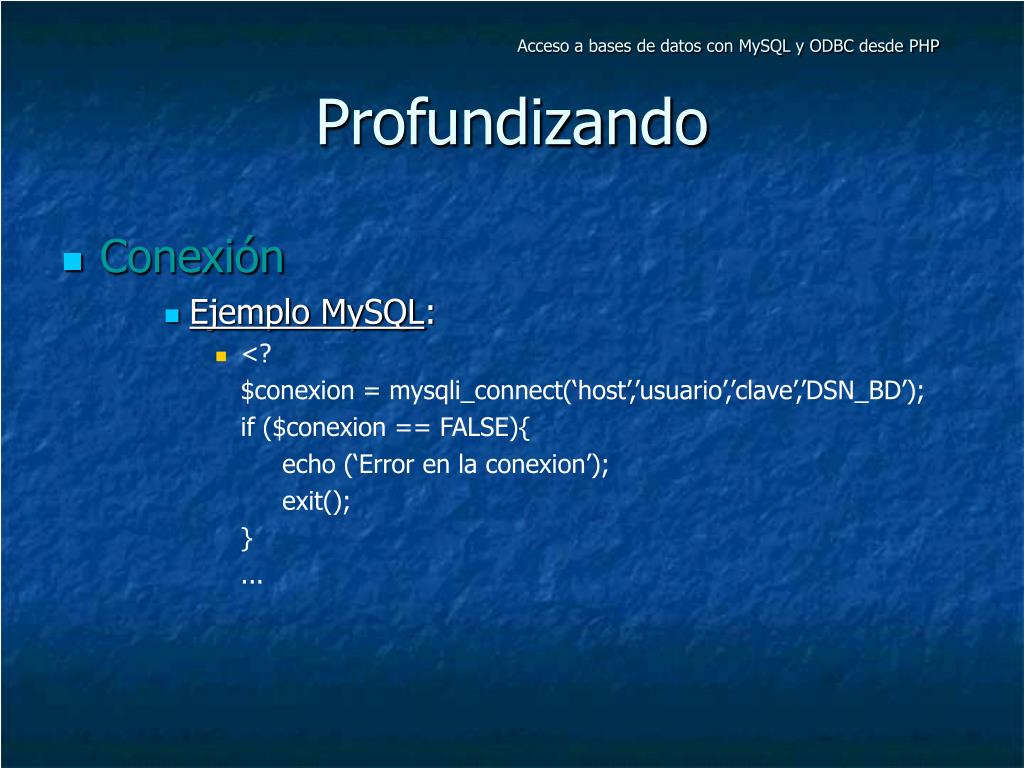 Acceso a bases de datos con MySQL y ODBC desde PHP

Profundizando

Conexión

Ejemplo MySQL:

<?
$conexion = mysqli_connect(‘host’,’usuario’,’clave’,’DSN_BD’);
if ($conexion == FALSE){
echo (‘Error en la conexion’);
exit();
}
...